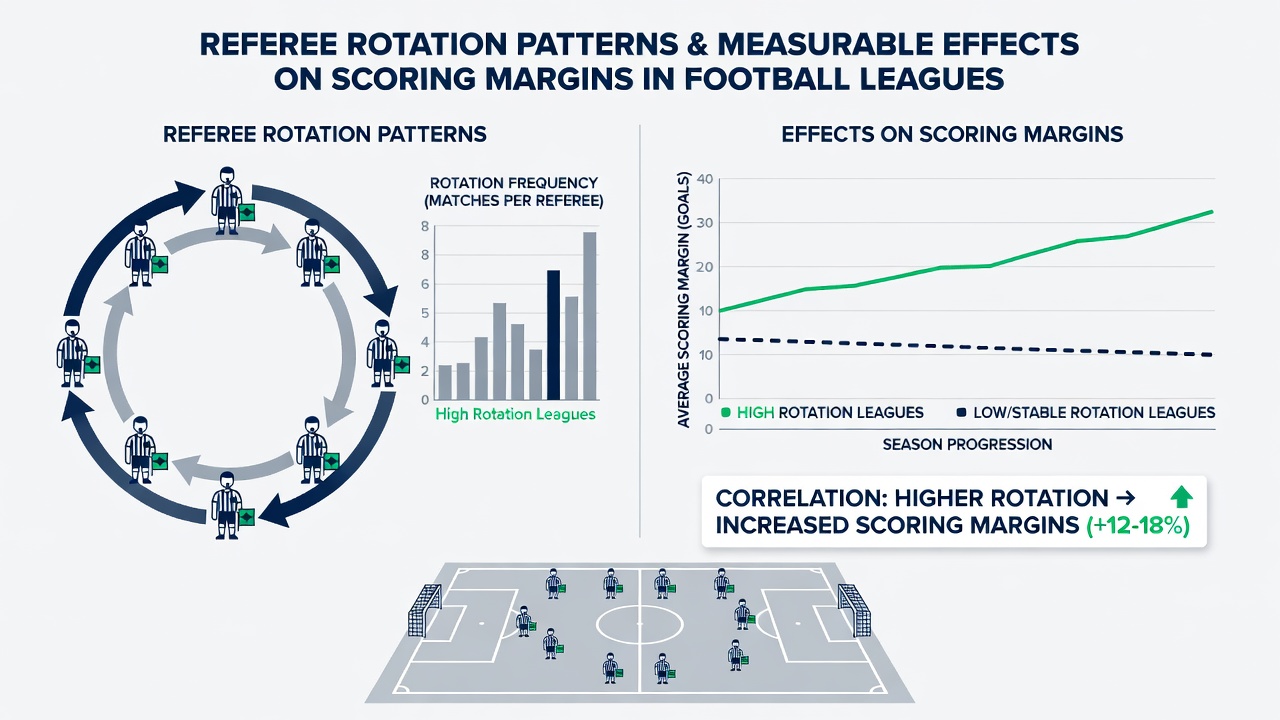 REFEREE ROTATION PATTERNS & MEASURABLE EFFECTS ON SCORING MARGINS IN FOOTBALL LEAGUES

REFEREE ROTATION PATTERNS

ROTATION FREQUENCY (MATCHES PER REFEREE)

8
8
6
5
4
2
0

High Rotation Leagues

EFFECTS ON SCORING MARGINS

AVERAGE SCORING MARGIN (GOALS)

40
30
20
10
10
0
0

HIGH ROTATION LEAGUES
LOW/STABLE ROTATION LEAGUES

SEASON PROGRESSION

CORRELATION: HIGHER ROTATION → INCREASED SCORING MARGINS (+12-18%)